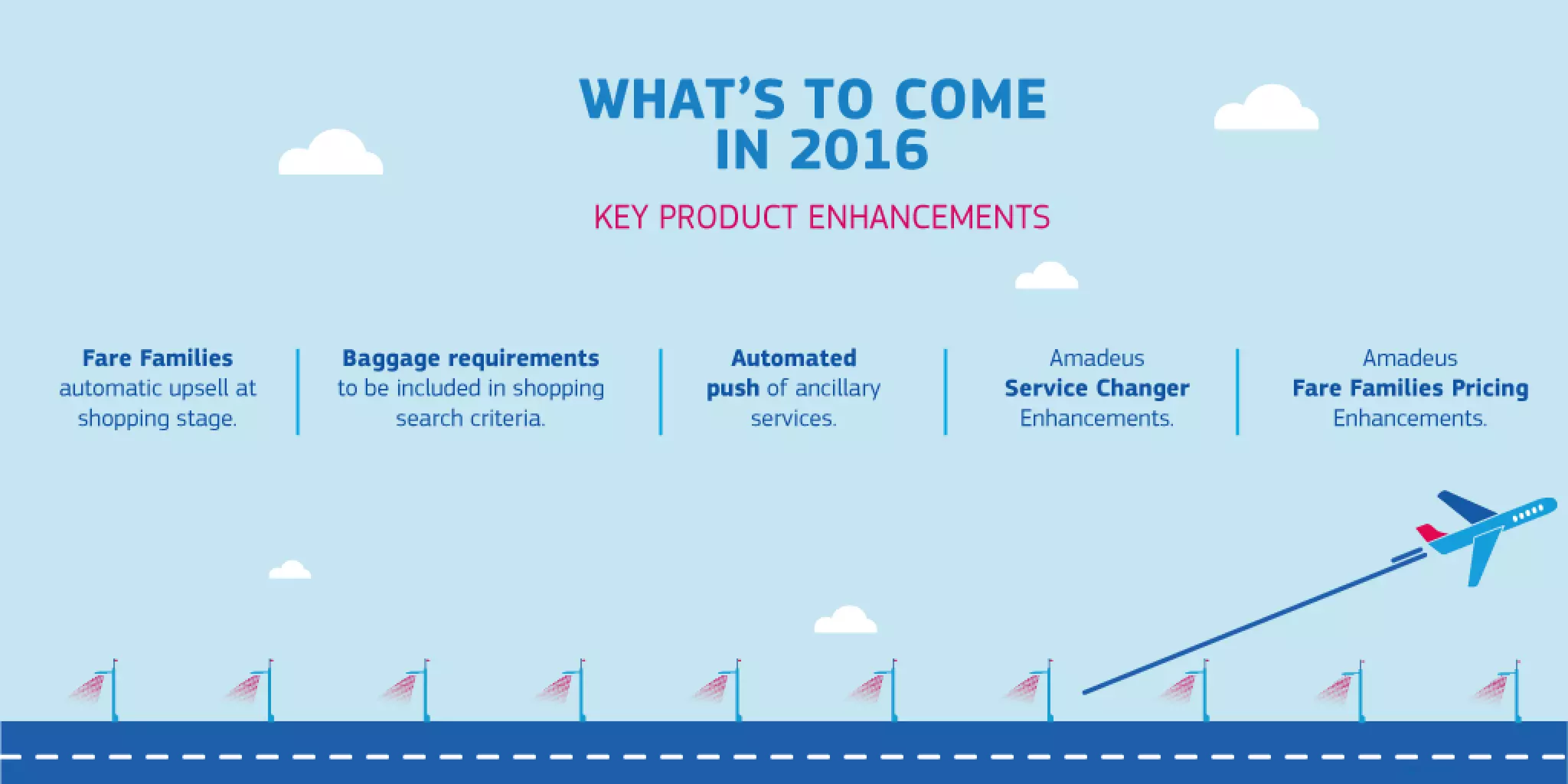 WHAT'S TO COME IN 2016

KEY PRODUCT ENHANCEMENTS

Fare Families automatic upsell at shopping stage.

Baggage requirements to be included in shopping search criteria.

Automated push of ancillary services.

Amadeus Service Changer Enhancements.

Amadeus Fare Families Pricing Enhancements.